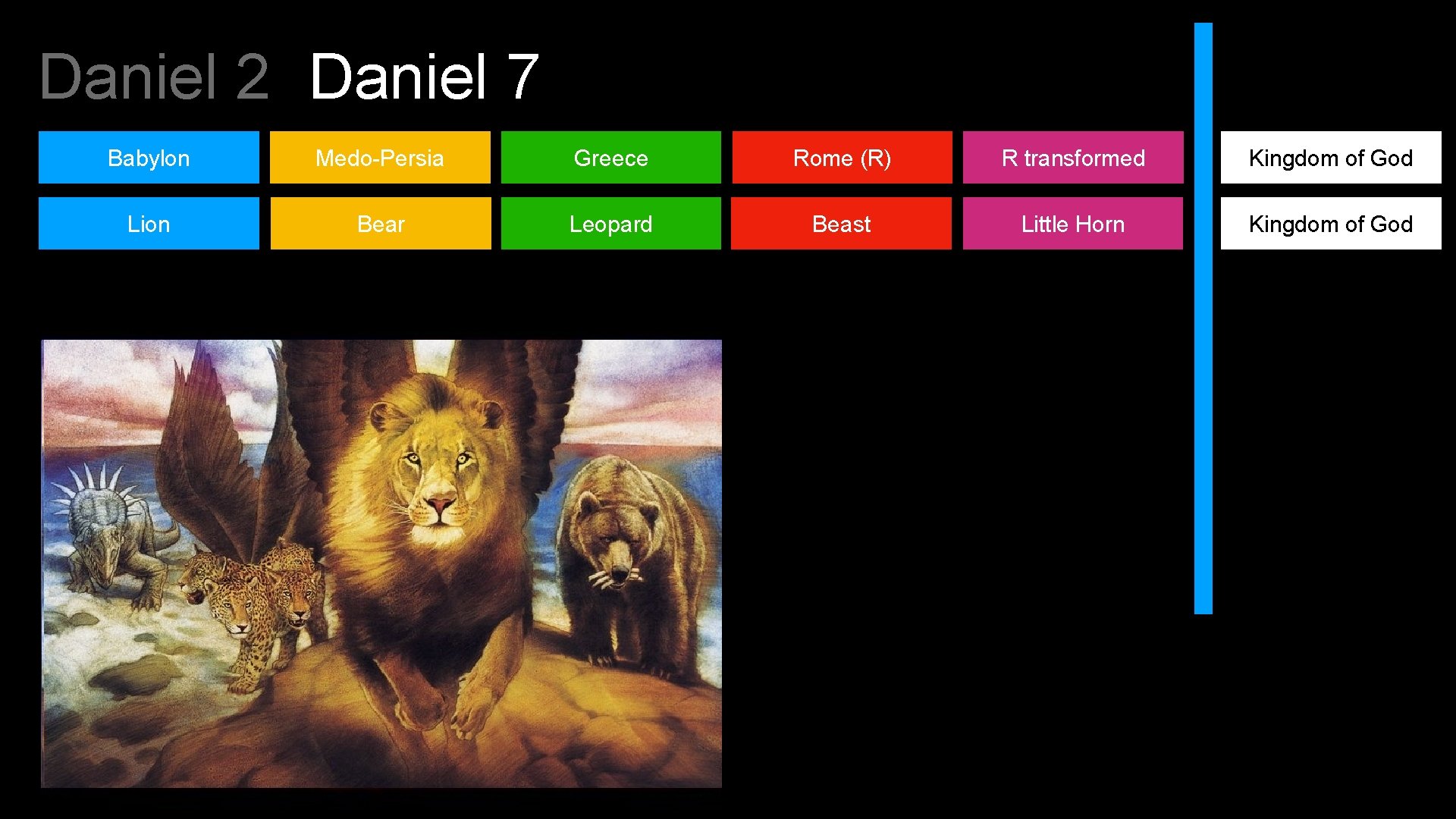 Daniel 2 Daniel 7

| Babylon | Medo-Persia | Greece | Rome (R) | R transformed | Kingdom of God |
|---|---|---|---|---|---|
| Lion | Bear | Leopard | Beast | Little Horn | Kingdom of God |